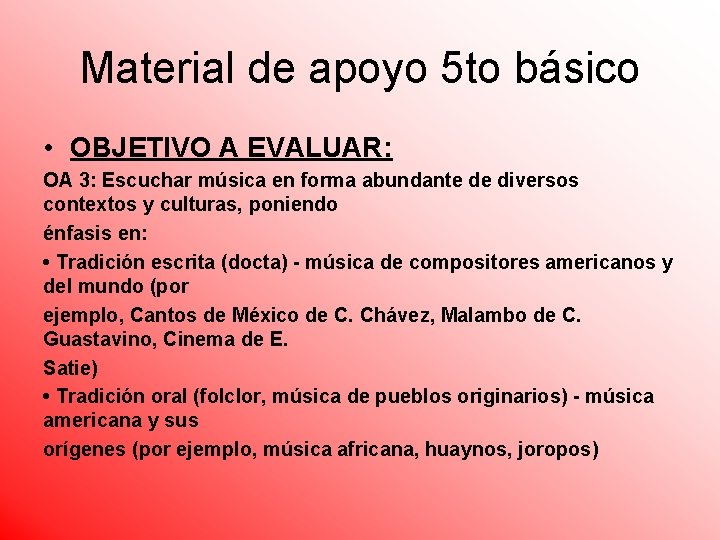 Material de apoyo 5to básico

• OBJETIVO A EVALUAR:

OA 3: Escuchar música en forma abundante de diversos contextos y culturas, poniendo

énfasis en:

• Tradición escrita (docta) - música de compositores americanos y del mundo (por

ejemplo, Cantos de México de C. Chávez, Malambo de C. Guastavino, Cinema de E.

Satie)

• Tradición oral (folclor, música de pueblos originarios) - música americana y sus

orígenes (por ejemplo, música africana, huaynos, joropos)